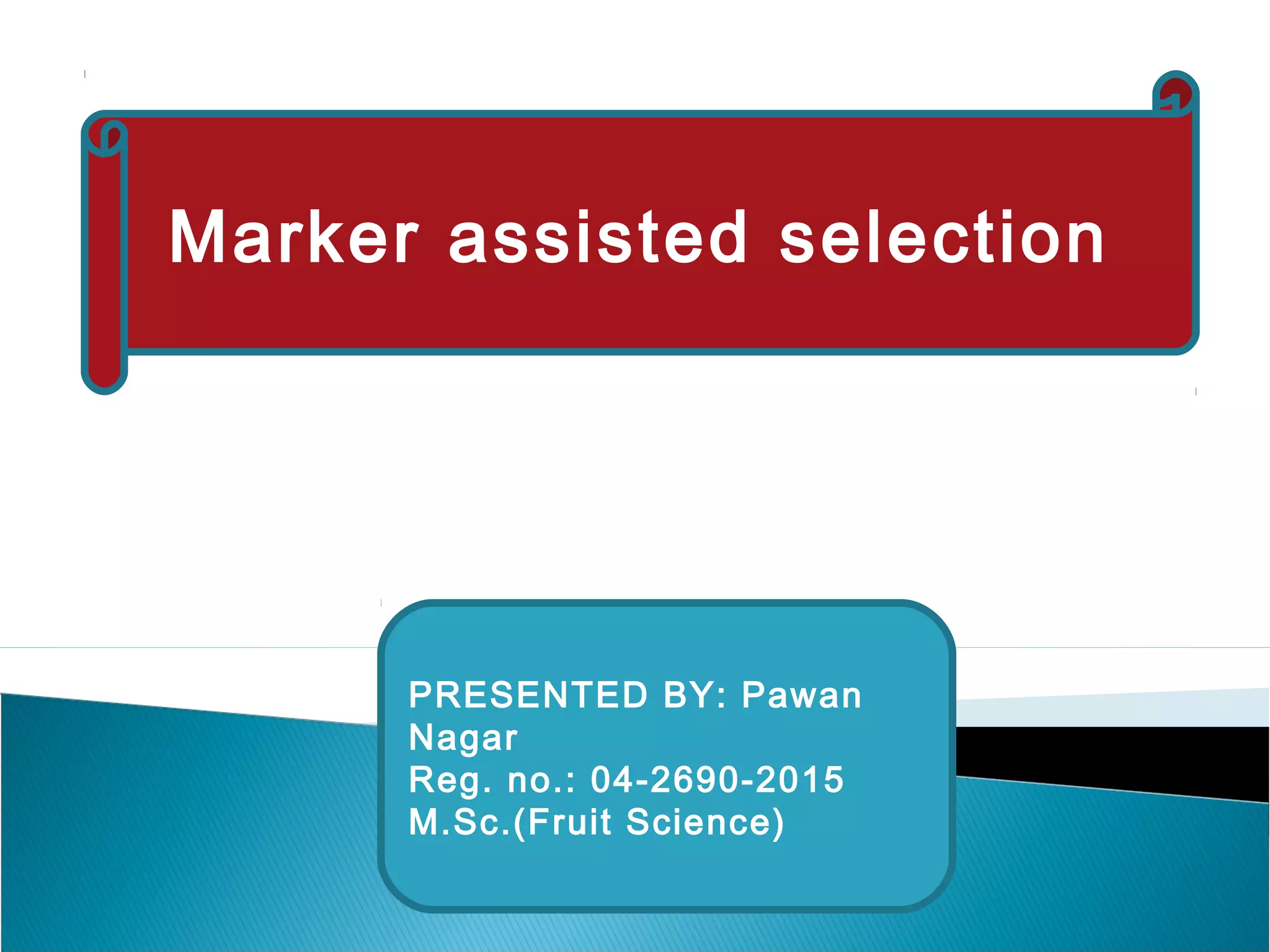 Marker assisted selection

PRESENTED BY: Pawan Nagar
Reg. no.: 04-2690-2015
M.Sc.(Fruit Science)